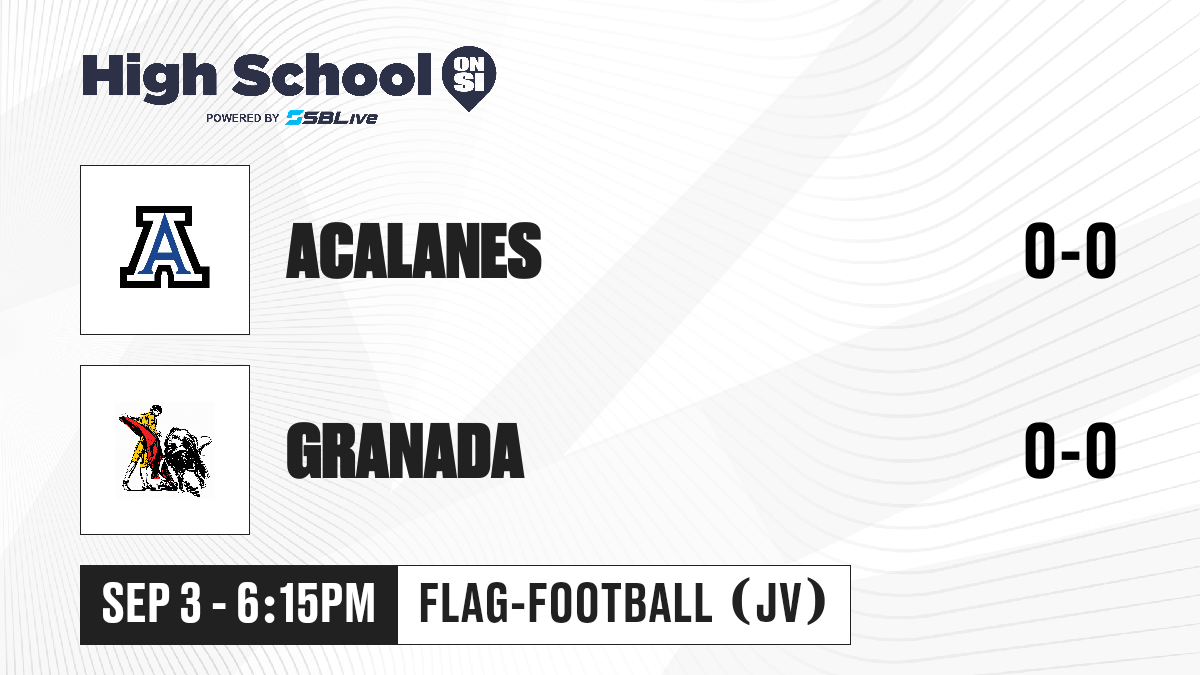 High School ON SI
POWERED BY SBLive

A

ACALANES

0-0

GRANADA

0-0

SEP 3 - 6:15PM

FLAG-FOOTBALL (JV)